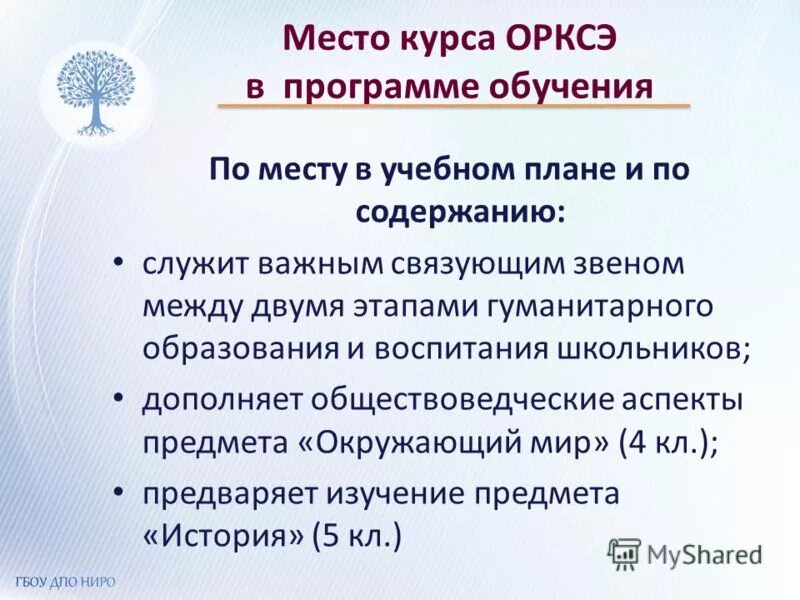 Место курса ОРКСЭ в программе обучения

По месту в учебном плане и по содержанию:

• служит важным связующим звеном между двумя этапами гуманитарного образования и воспитания школьников;
• дополняет обществоведческие аспекты предмета «Окружающий мир» (4 кл.);
• предваряет изучение предмета «История» (5 кл.)

MyShared

ГБОУ ДПО НИРО